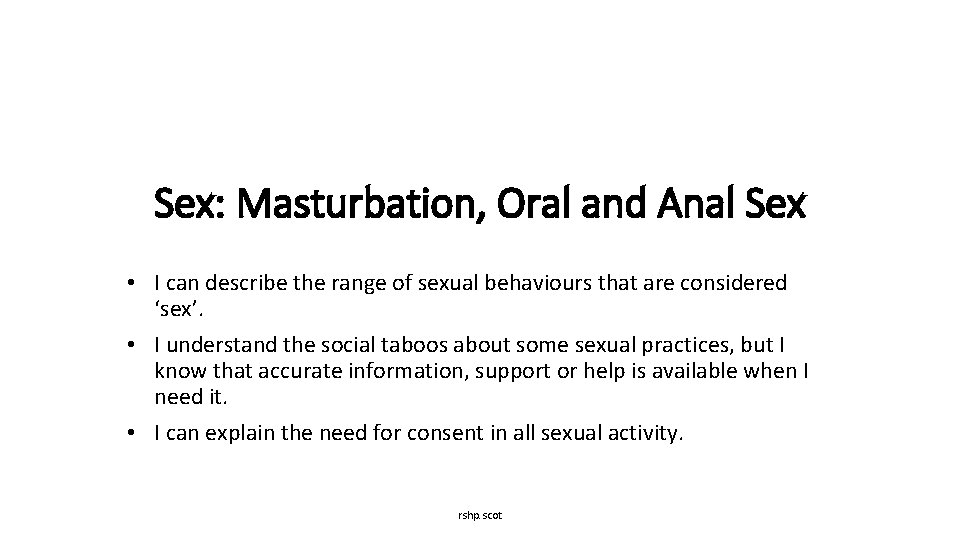 Sex: Masturbation, Oral and Anal Sex

• I can describe the range of sexual behaviours that are considered ‘sex’.

• I understand the social taboos about some sexual practices, but I know that accurate information, support or help is available when I need it.

• I can explain the need for consent in all sexual activity.

rshp.scot